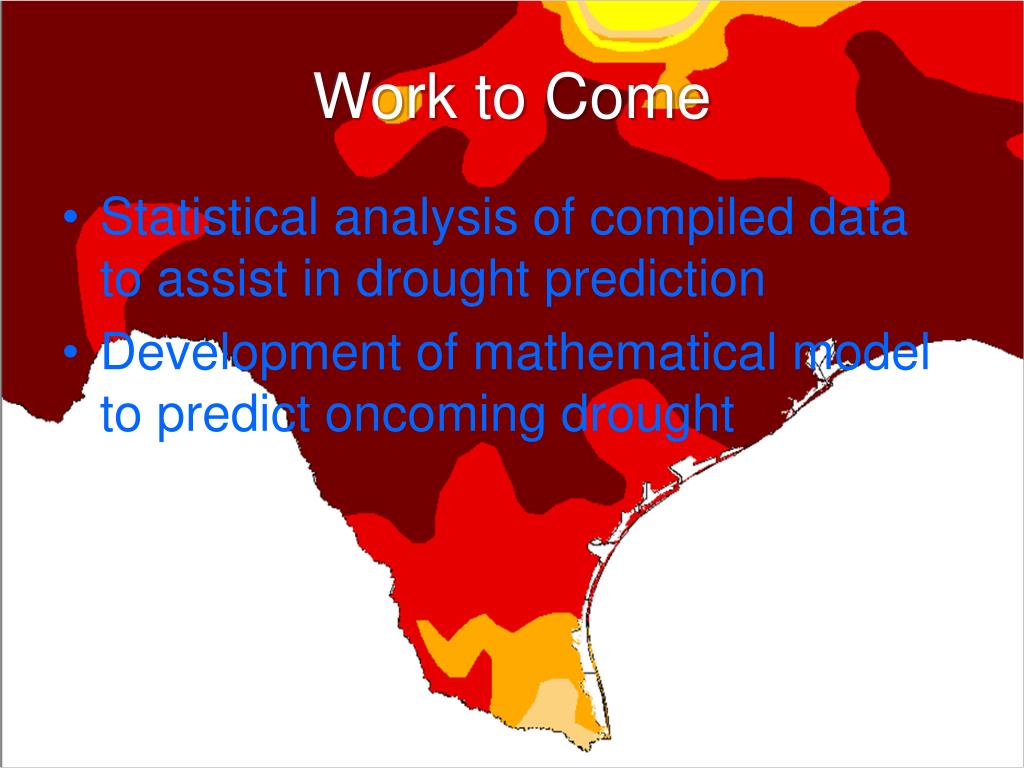 Work to Come

• Statistical analysis of compiled data to assist in drought prediction
• Development of mathematical model to predict oncoming drought